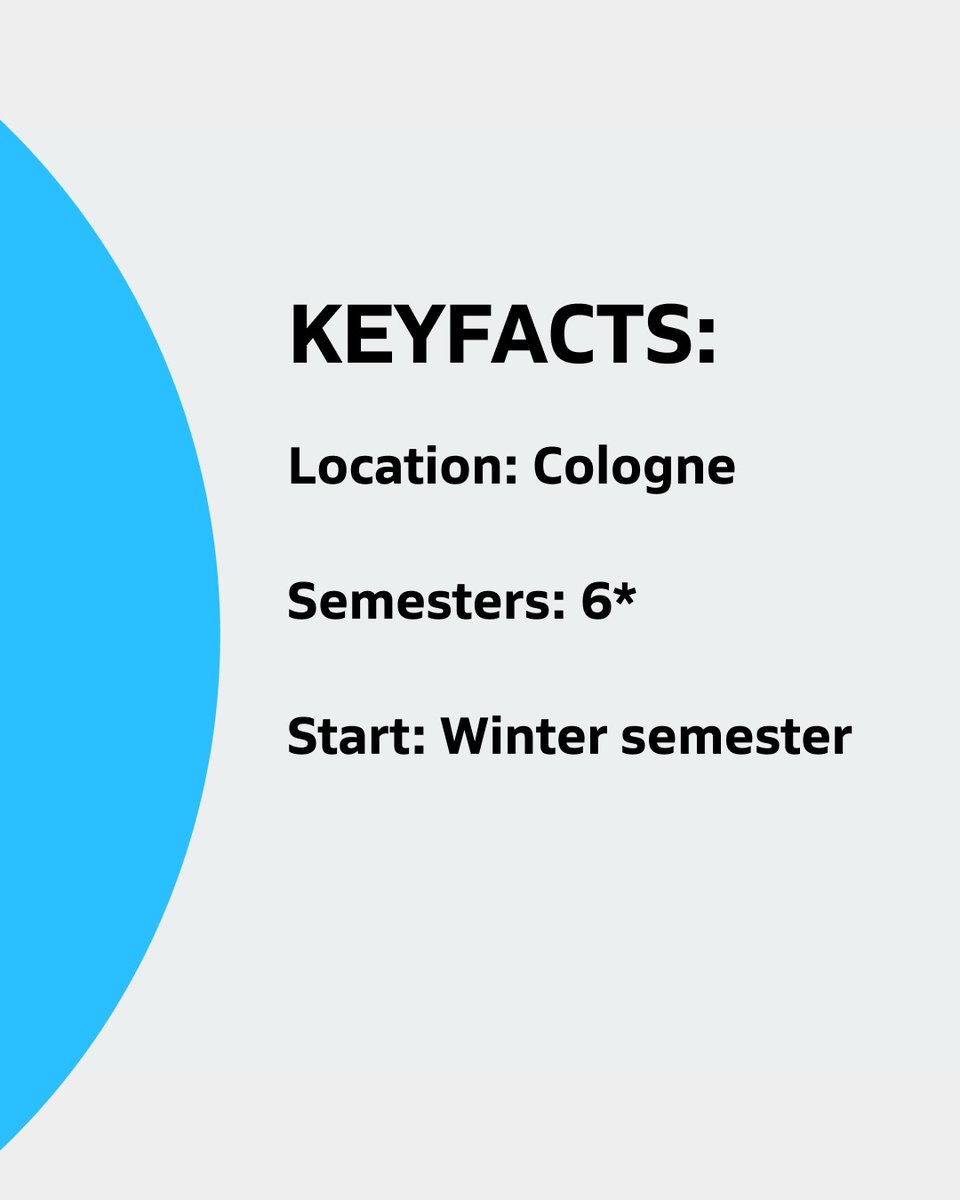 KEYFACTS:

Location: Cologne

Semesters: 6*

Start: Winter semester